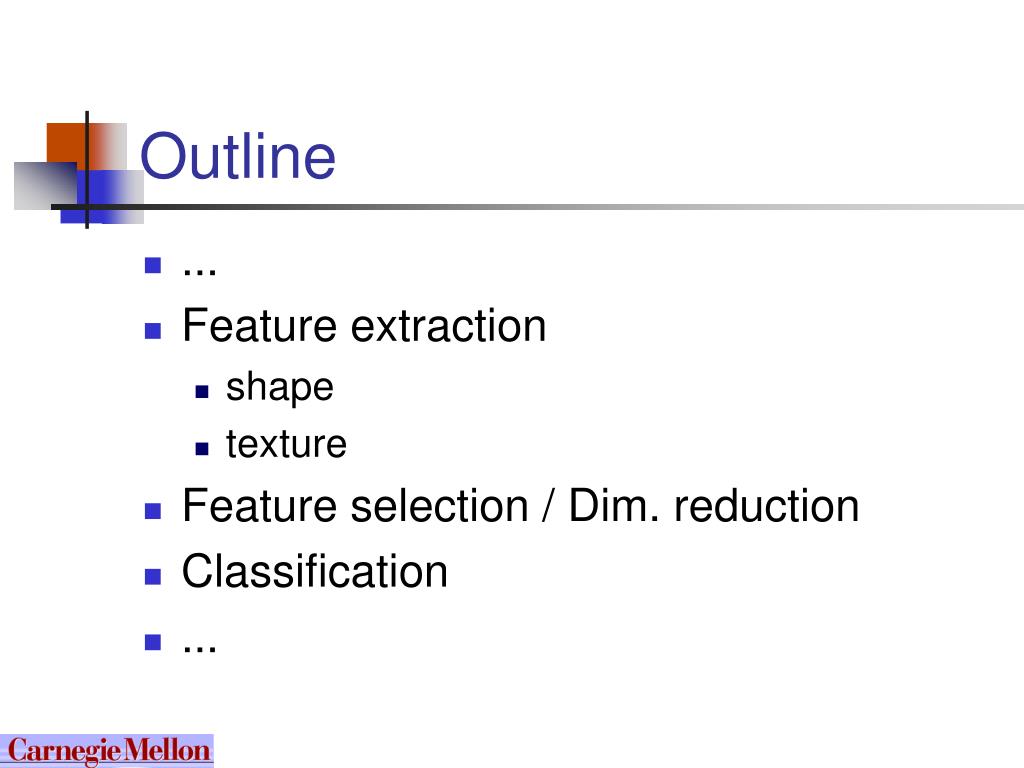 Outline

- ...
- Feature extraction
  - shape
  - texture
- Feature selection / Dim. reduction
- Classification
- ...

Carnegie Mellon